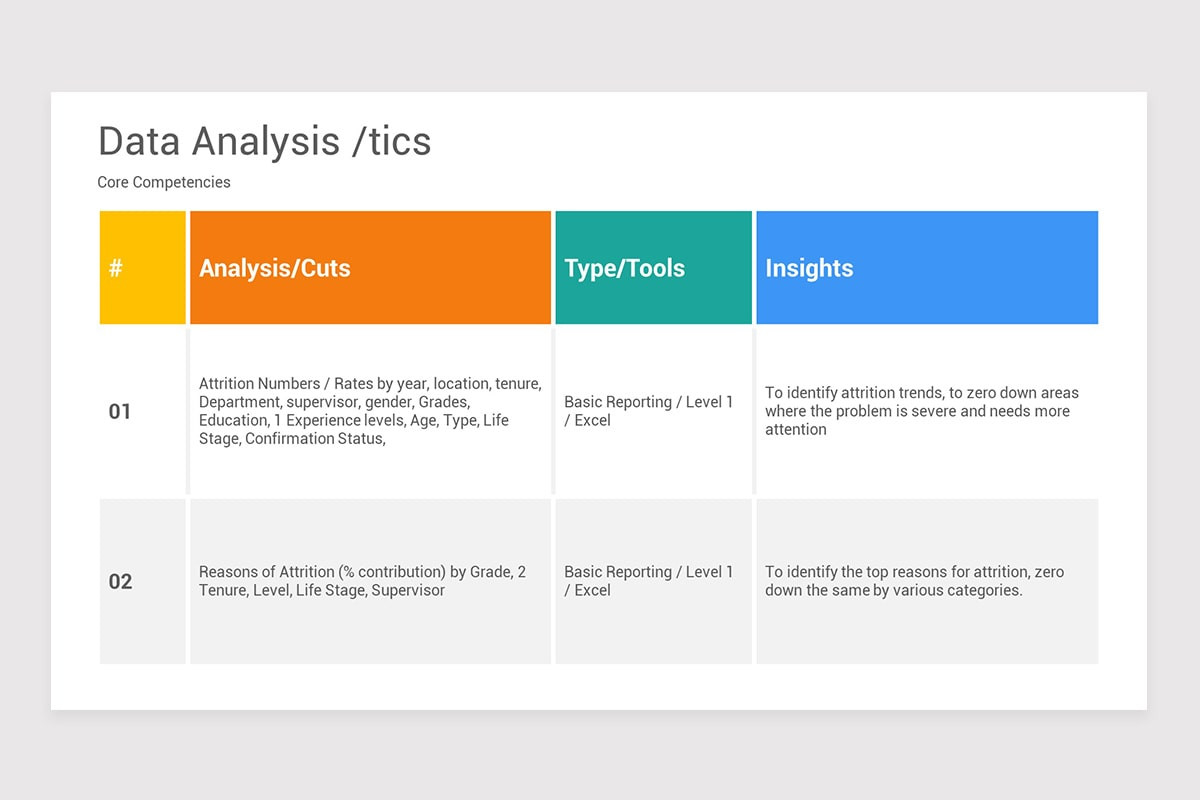 Data Analysis /tics

Core Competencies

| # | Analysis/Cuts | Type/Tools | Insights |
|---|---|---|---|
| 01 | Attrition Numbers / Rates by year, location, tenure, Department, supervisor, gender, Grades, Education, 1 Experience levels, Age, Type, Life Stage, Confirmation Status, | Basic Reporting / Level 1 / Excel | To identify attrition trends, to zero down areas where the problem is severe and needs more attention |
| 02 | Reasons of Attrition (% contribution) by Grade, 2 Tenure, Level, Life Stage, Supervisor | Basic Reporting / Level 1 / Excel | To identify the top reasons for attrition, zero down the same by various categories. |